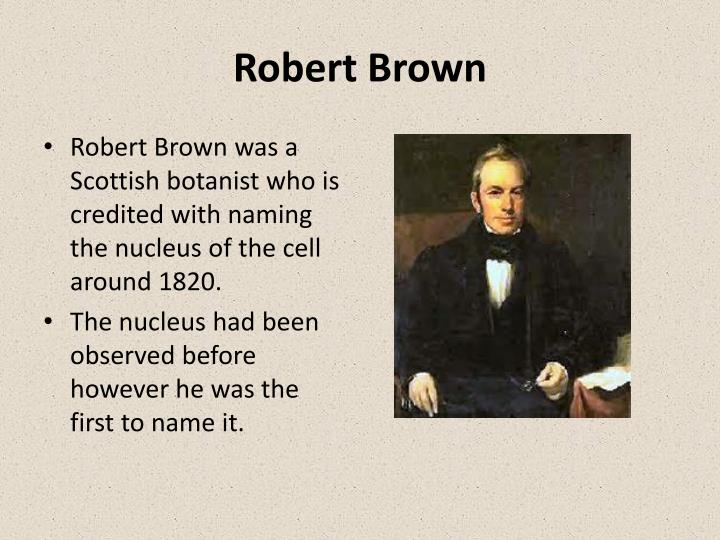 Robert Brown

• Robert Brown was a Scottish botanist who is credited with naming the nucleus of the cell around 1820.

• The nucleus had been observed before however he was the first to name it.